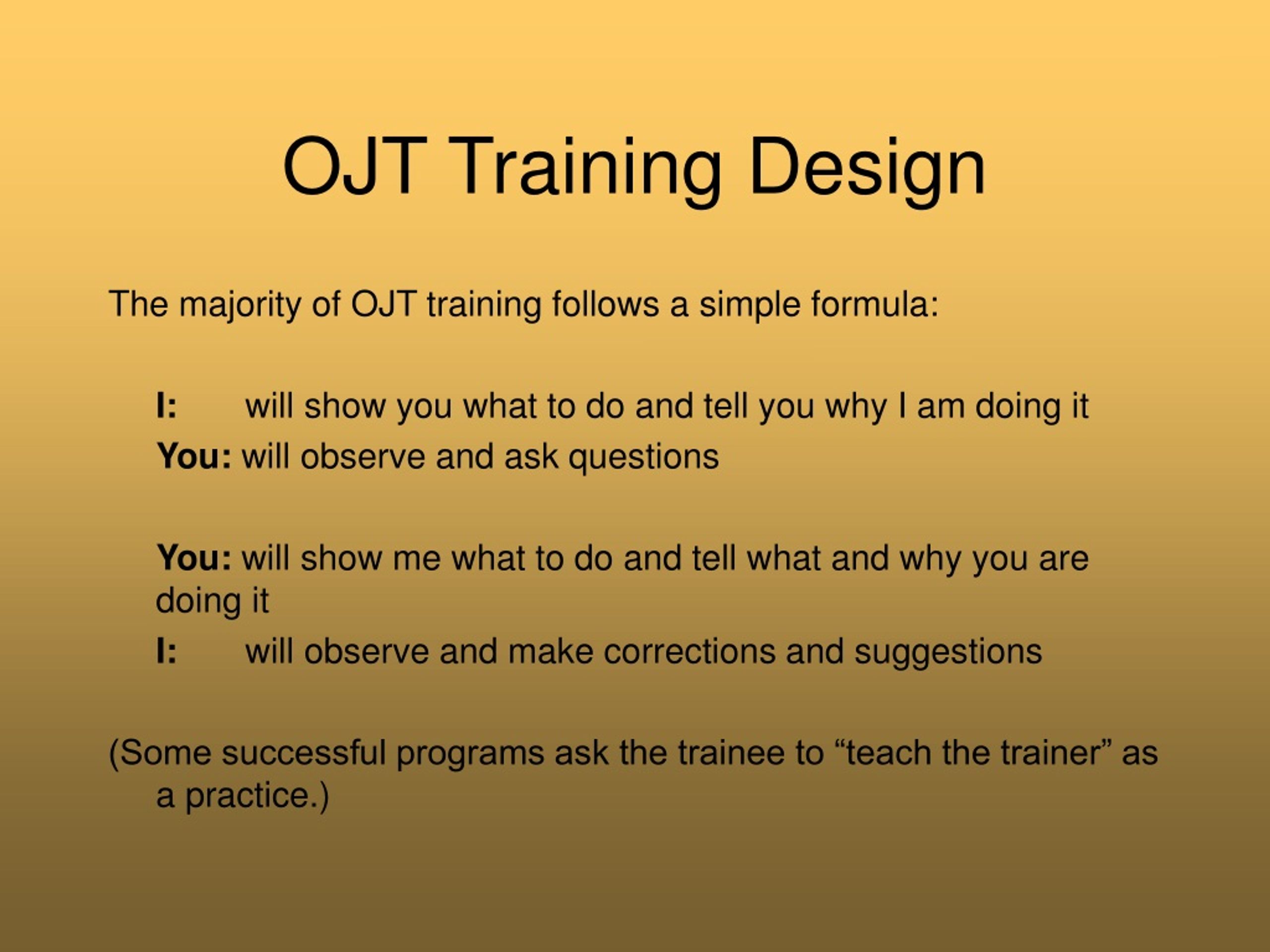 OJT Training Design

The majority of OJT training follows a simple formula:

I: will show you what to do and tell you why I am doing it
You: will observe and ask questions

You: will show me what to do and tell what and why you are doing it
I: will observe and make corrections and suggestions

(Some successful programs ask the trainee to “teach the trainer” as a practice.)